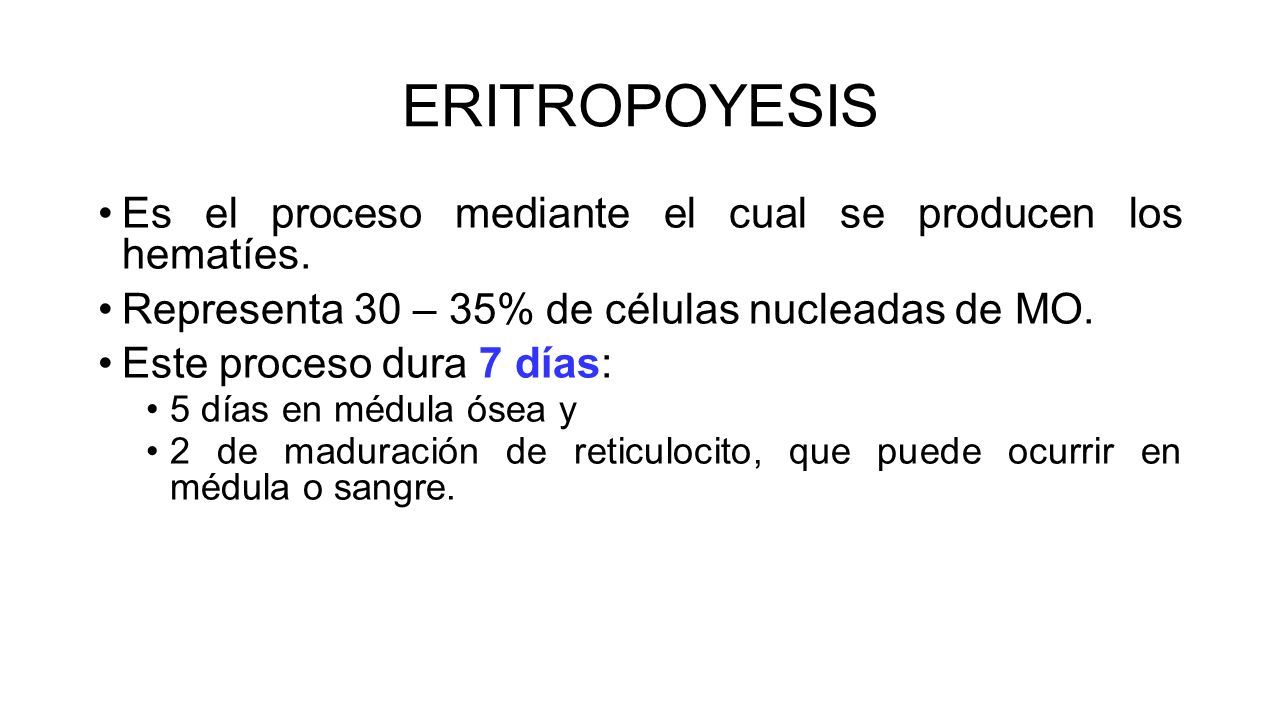 ERITROPOYESIS

• Es el proceso mediante el cual se producen los hematíes.

• Representa 30 – 35% de células nucleadas de MO.

• Este proceso dura 7 días:

  • 5 días en médula ósea y

  • 2 de maduración de reticulocito, que puede ocurrir en médula o sangre.